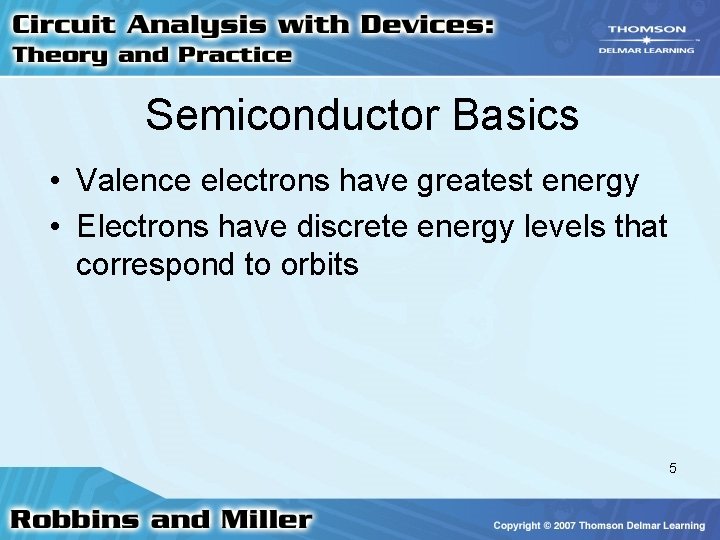 Circuit Analysis with Devices:
Theory and Practice

THOMSON
DELMAR LEARNING

Semiconductor Basics

• Valence electrons have greatest energy
• Electrons have discrete energy levels that correspond to orbits

5

Robbins and Miller

Copyright © 2007 Thomson Delmar Learning